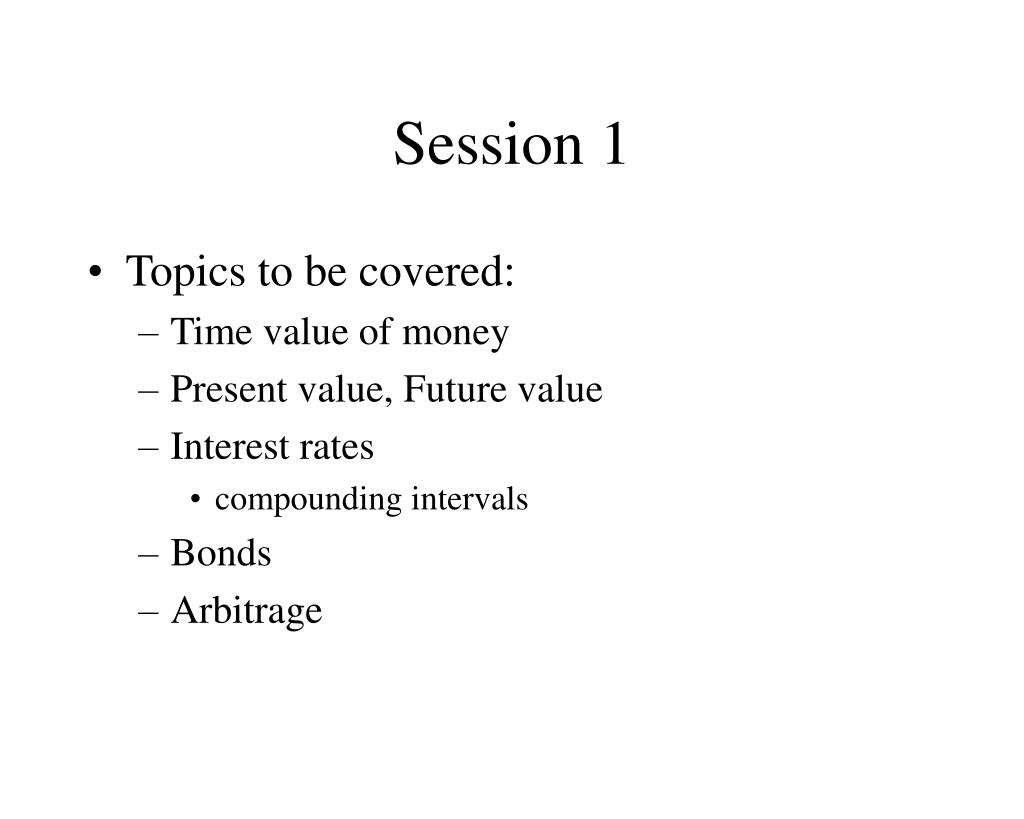 Session 1

• Topics to be covered:
– Time value of money
– Present value, Future value
– Interest rates
• compounding intervals
– Bonds
– Arbitrage